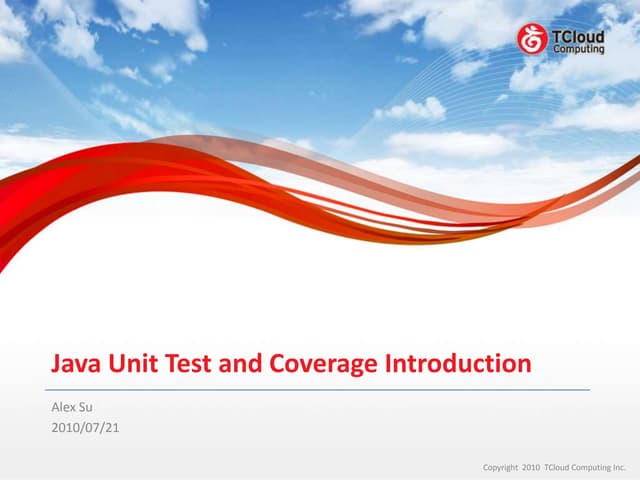 TCloud Computing

Java Unit Test and Coverage Introduction

Alex Su
2010/07/21

Copyright 2010 TCloud Computing Inc.